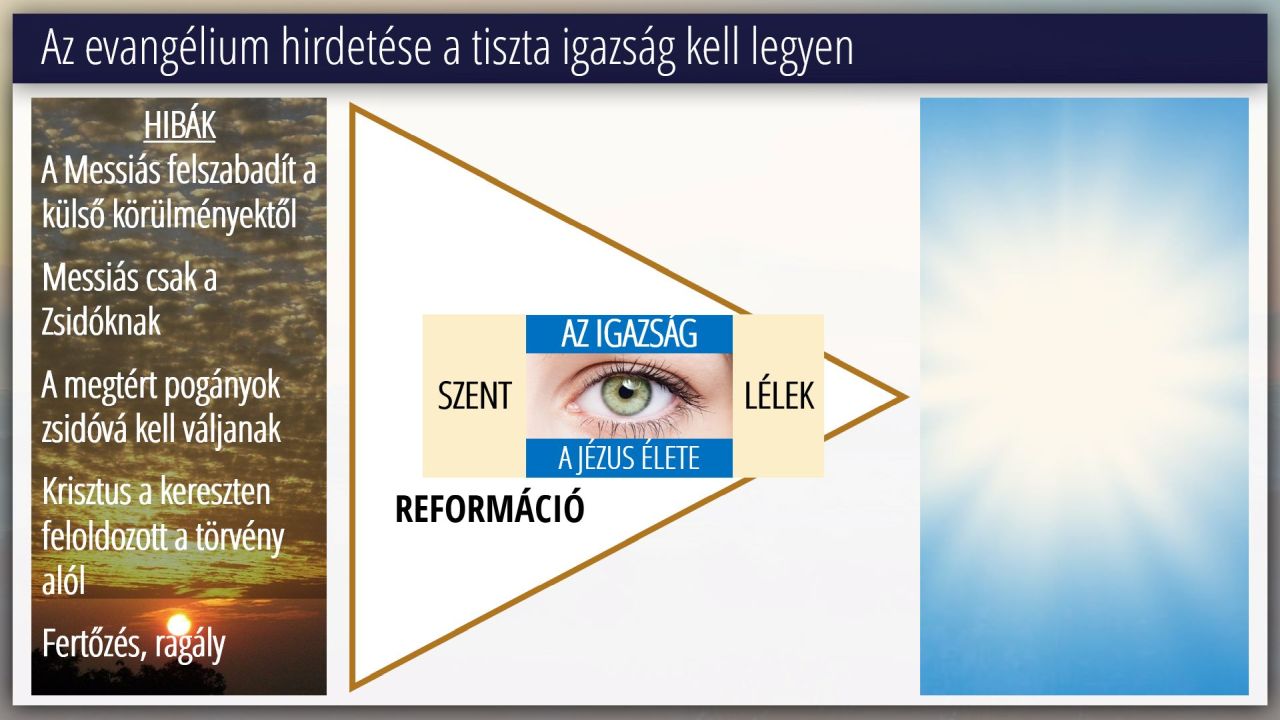 Az evangélium hirdetése a tiszta igazság kell legyen

HIBÁK

A Messiás felszabadít a külső körülményektől

Messiás csak a Zsidóknak

A megtért pogányok zsidóvá kell váljanak

Krisztus a kereszten feloldozott a törvény alól

Fertőzés, ragály

AZ IGAZSÁG

SZENT

LÉLEK

A JÉZUS ÉLETE

REFORMÁCIÓ